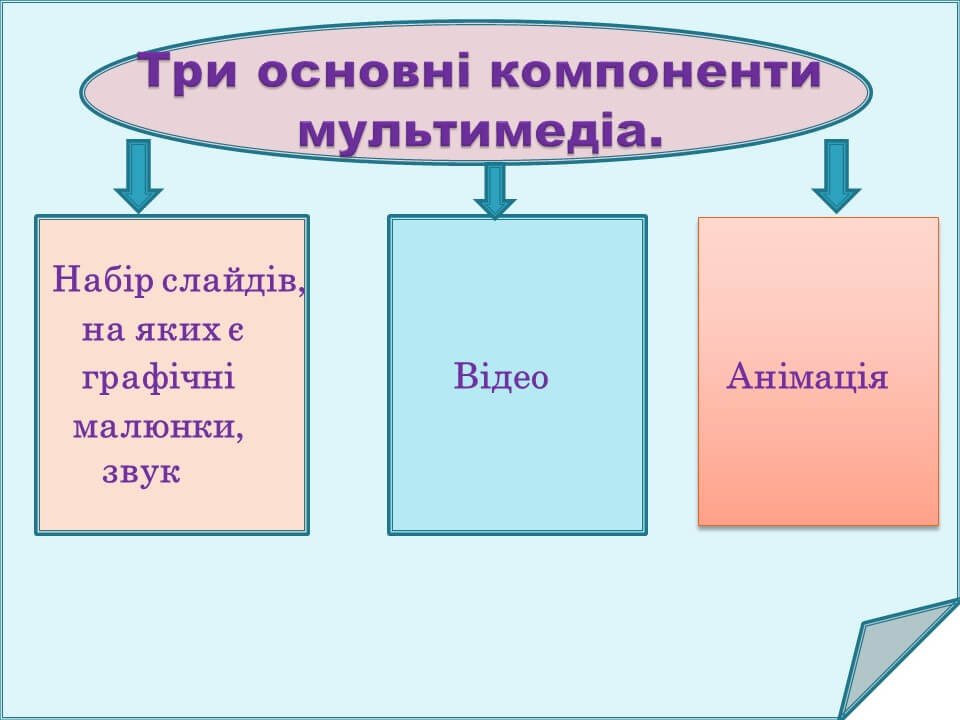 Три основні компоненти мультимедіа.

Набір слайдів, на яких є графічні малюнки, звук

Відео

Анімація